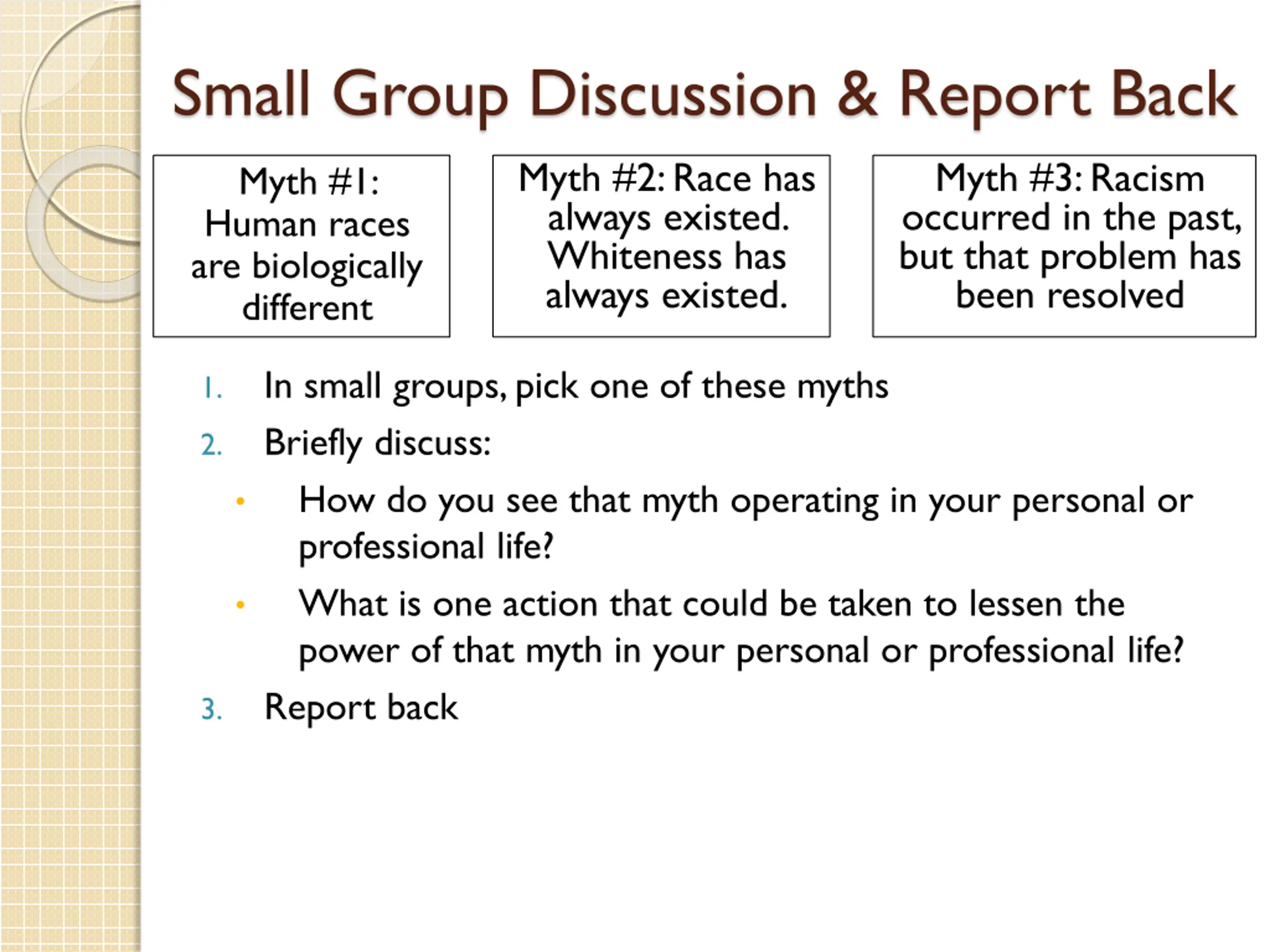 Small Group Discussion & Report Back

Myth #1: Human races are biologically different

Myth #2: Race has always existed. Whiteness has always existed.

Myth #3: Racism occurred in the past, but that problem has been resolved

1. In small groups, pick one of these myths
2. Briefly discuss:
• How do you see that myth operating in your personal or professional life?
• What is one action that could be taken to lessen the power of that myth in your personal or professional life?
3. Report back